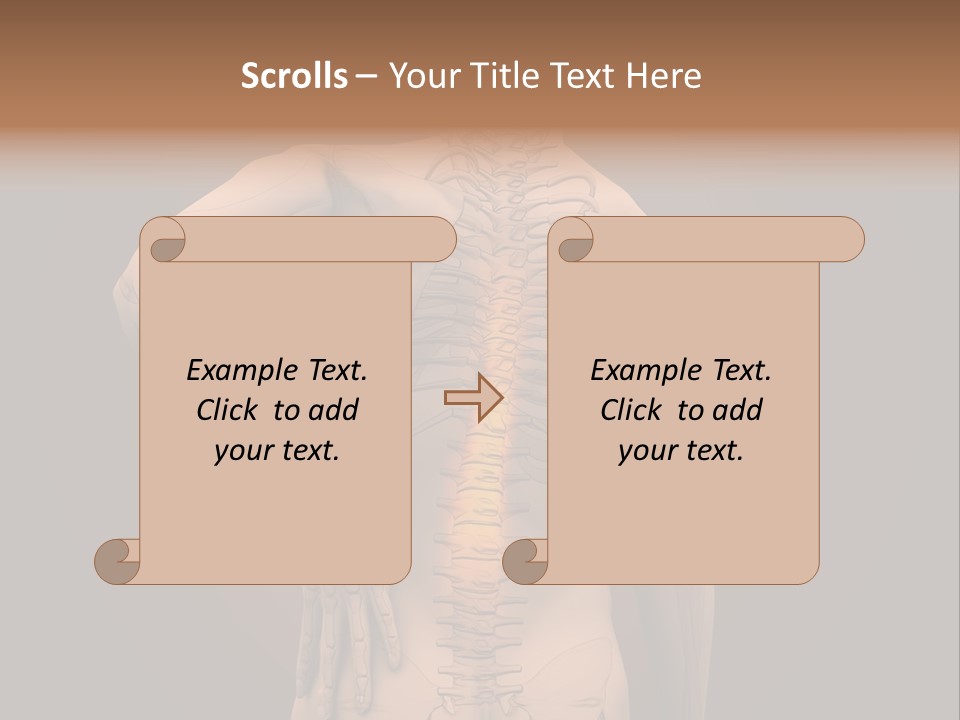 Scrolls – Your Title Text Here

Example Text. Click to add your text.

Example Text. Click to add your text.